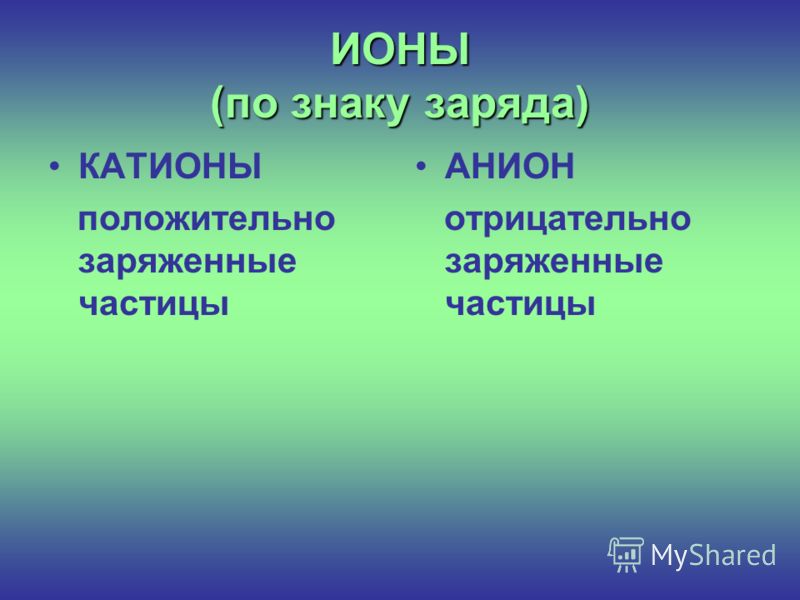 ИОНЫ
(по знаку заряда)

• КАТИОНЫ

положительно заряженные частицы

• АНИОН

отрицательно заряженные частицы

MyShared